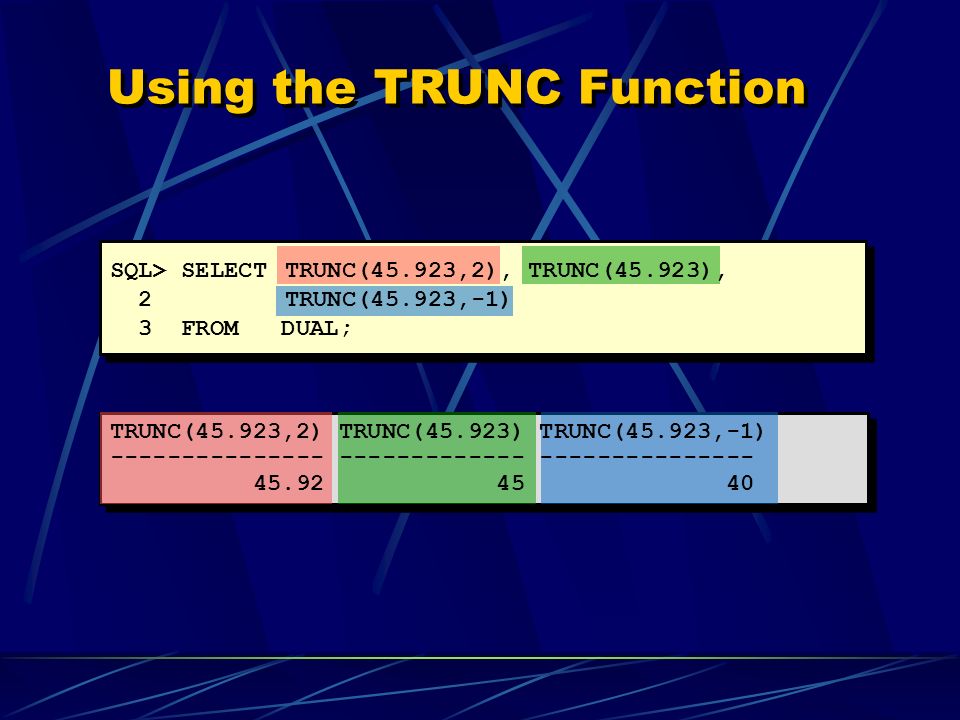 Using the TRUNC Function

SQL> SELECT TRUNC(45.923,2), TRUNC(45.923),
  2         TRUNC(45.923,-1)
  3  FROM   DUAL;

| TRUNC(45.923,2) | TRUNC(45.923) | TRUNC(45.923,-1) |
|---|---|---|
| 45.92 | 45 | 40 |